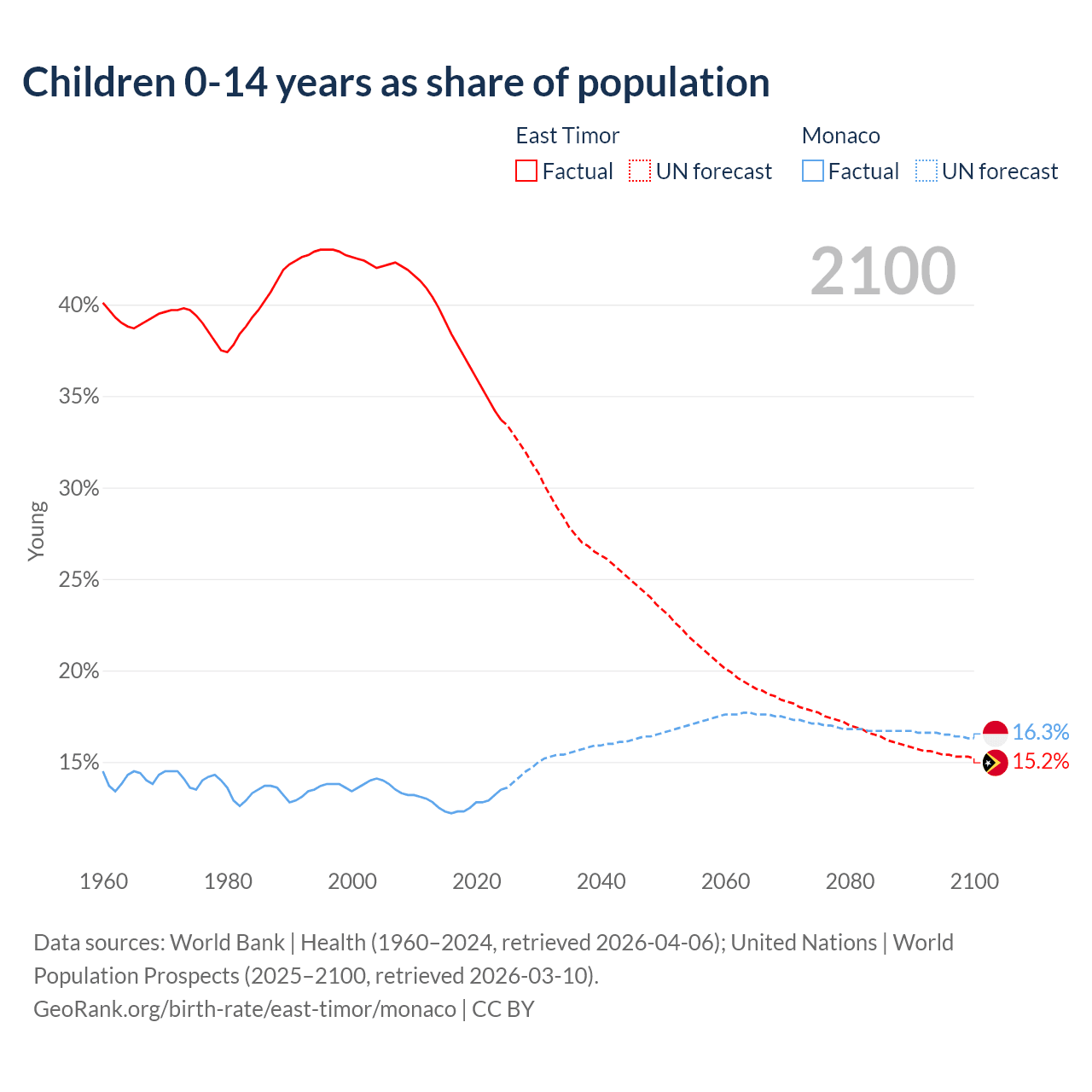 Children 0-14 years as share of population

East Timor
Factual UN forecast

Monaco
Factual UN forecast

2100

40%
35%
30%
25%
20%
15%

Young

16.3%
15.2%

1960 1980 2000 2020 2040 2060 2080 2100

Data sources: World Bank | Health (1960–2024, retrieved 2026-04-06); United Nations | World Population Prospects (2025–2100, retrieved 2026-03-10).
GeoRank.org/birth-rate/east-timor/monaco | CC BY